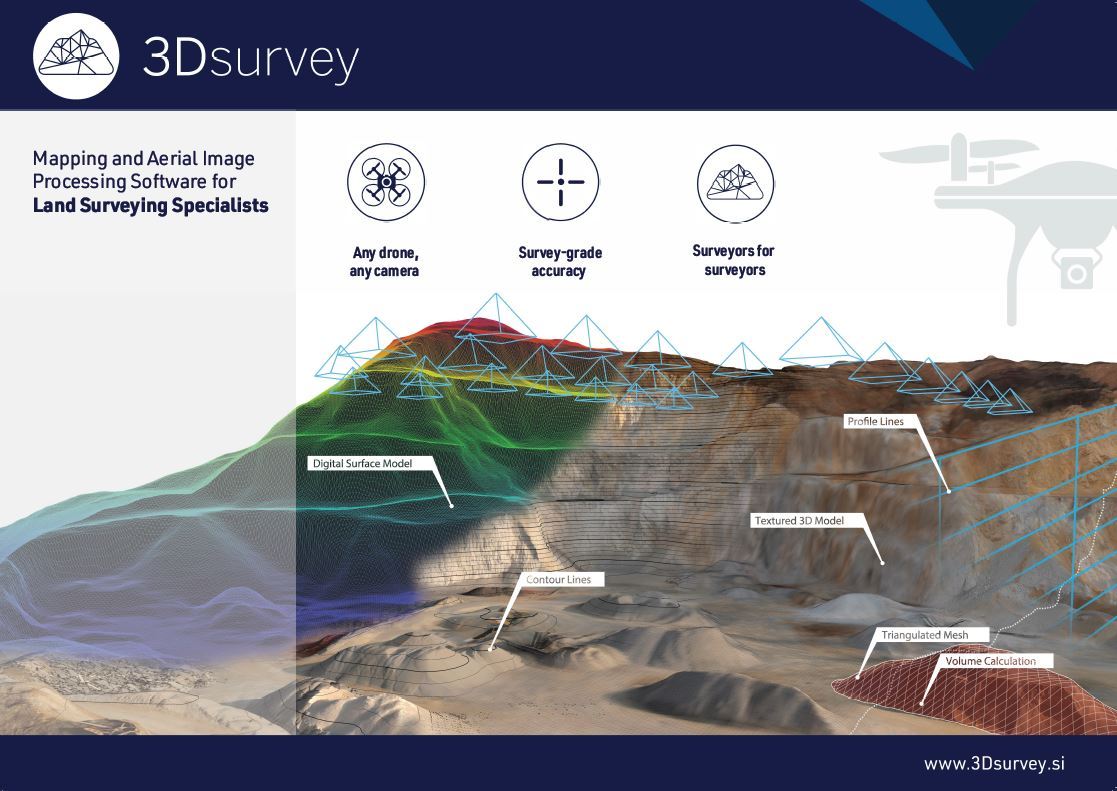 3Dsurvey

Mapping and Aerial Image Processing Software for
**Land Surveying Specialists**

Any drone, any camera

Survey-grade accuracy

Surveyors for surveyors

Profile Lines

Digital Surface Model

Textured 3D Model

Contour Lines

Triangulated Mesh

Volume Calculation

www.3Dsurvey.si